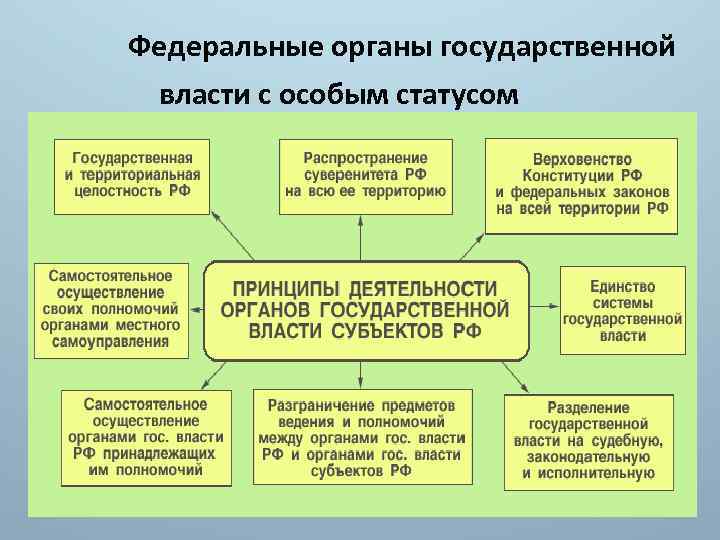 Федеральные органы государственной власти с особым статусом

Государственная и территориальная целостность РФ

Распространение суверенитета РФ на всю ее территорию

Верховенство Конституции РФ и федеральных законов на всей территории РФ

Самостоятельное осуществление своих полномочий органами местного самоуправления

ПРИНЦИПЫ ДЕЯТЕЛЬНОСТИ ОРГАНОВ ГОСУДАРСТВЕННОЙ ВЛАСТИ СУБЪЕКТОВ РФ

Единство системы государственной власти

Самостоятельное осуществление органами гос. власти РФ принадлежащих им полномочий

Разграничение предметов ведения и полномочий между органами гос. власти РФ и органами гос. власти субъектов РФ

Разделение государственной власти на судебную, законодательную и исполнительную